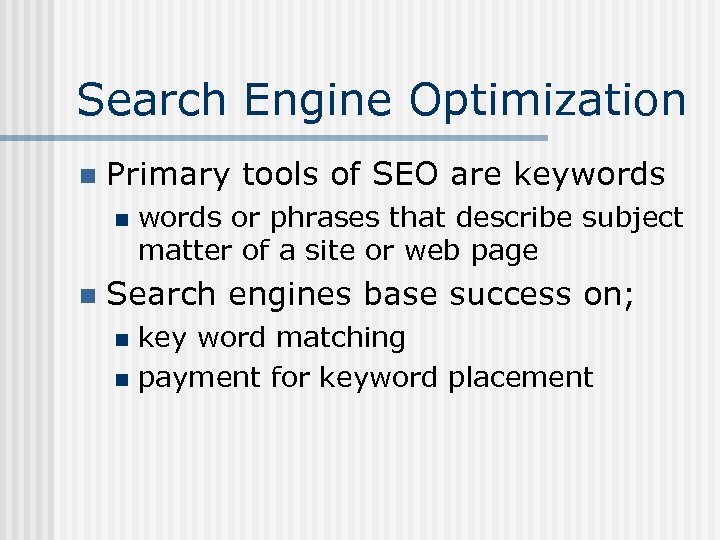 Search Engine Optimization

- Primary tools of SEO are keywords
  - words or phrases that describe subject matter of a site or web page
- Search engines base success on;
  - key word matching
  - payment for keyword placement